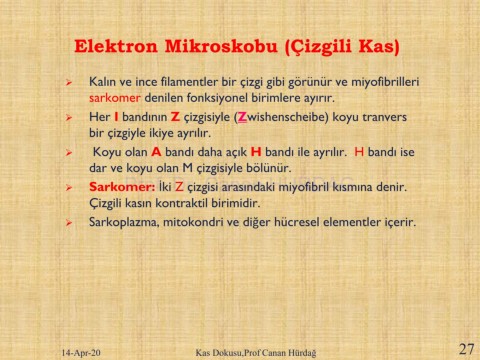 Elektron Mikroskobu (Çizgili Kas)

➢ Kalın ve ince filamentler bir çizgi gibi görünür ve miyofibrilleri sarkomer denilen fonksiyonel birimlere ayırır.

➢ Her I bandının Z çizgisiyle (Zwishenscheibe) koyu tranvers bir çizgiyle ikiye ayrılır.

➢ Koyu olan A bandı daha açık H bandı ile ayrılır. H bandı ise dar ve koyu olan M çizgisiyle bölünür.

➢ Sarkomer: İki Z çizgisi arasındaki miyofibril kısmına denir. Çizgili kasın kontraktil birimidir.

➢ Sarkoplazma, mitokondri ve diğer hücresel elementler içerir.

14-Apr-20 Kas Dokusu,Prof Canan Hürdağ 27